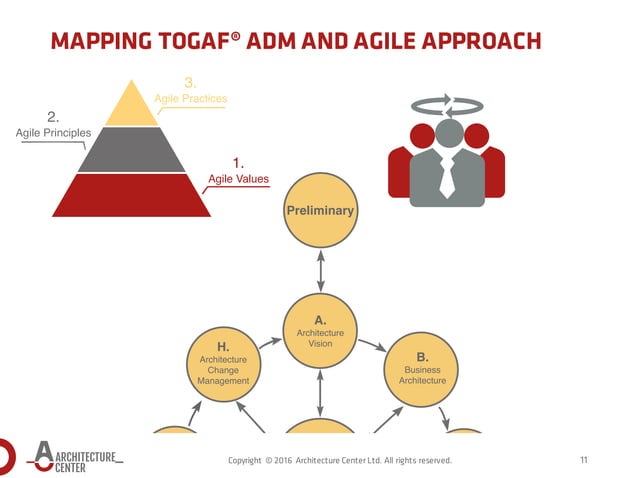 MAPPING TOGAF® ADM AND AGILE APPROACH

3.
Agile Practices

2.
Agile Principles

1.
Agile Values

Preliminary

A.
Architecture Vision

H.
Architecture Change Management

B.
Business Architecture

ARCHITECTURE CENTER

Copyright © 2016 Architecture Center Ltd. All rights reserved.

11